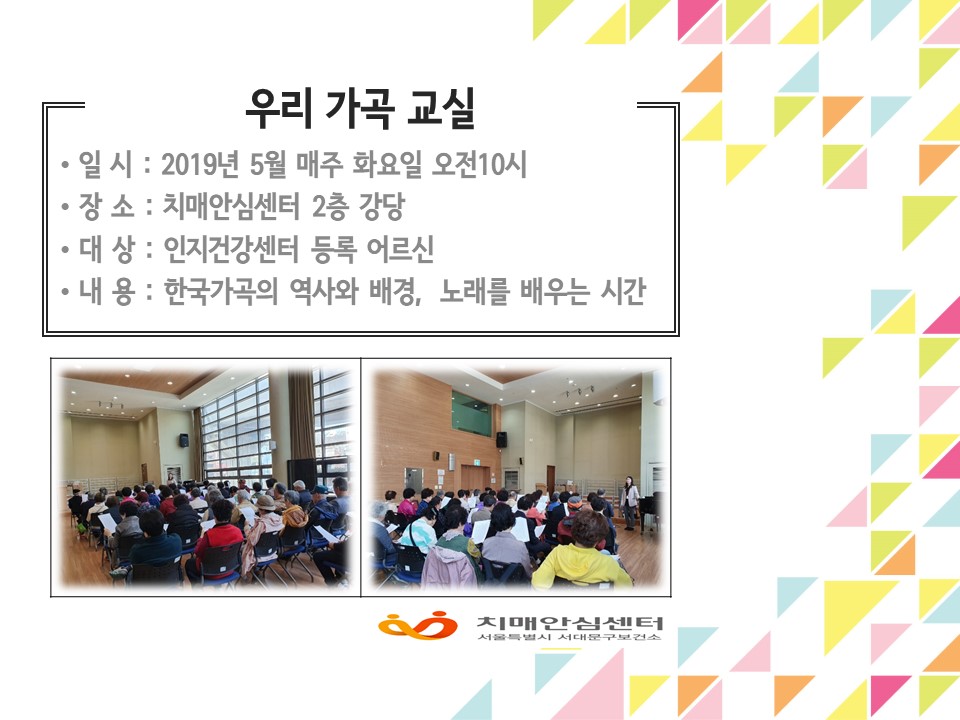 우리 가곡 교실

• 일 시 : 2019년 5월 매주 화요일 오전10시
• 장 소 : 치매안심센터 2층 강당
• 대 상 : 인지건강센터 등록 어르신
• 내 용 : 한국가곡의 역사와 배경, 노래를 배우는 시간

치매안심센터
서울특별시 서대문구보건소